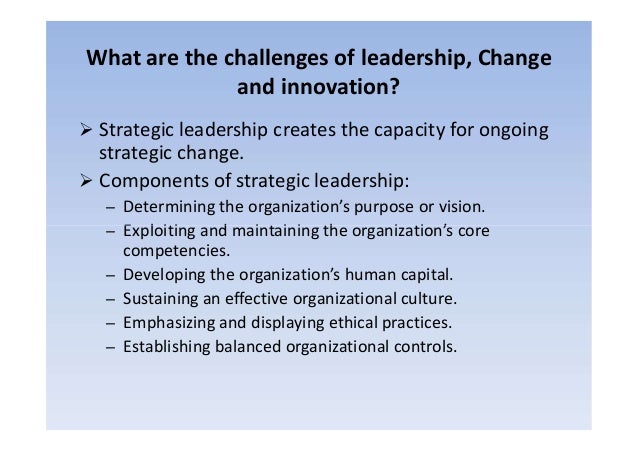 What are the challenges of leadership, Change and innovation?

➢ Strategic leadership creates the capacity for ongoing strategic change.

➢ Components of strategic leadership:
– Determining the organization's purpose or vision.
– Exploiting and maintaining the organization's core competencies.
– Developing the organization's human capital.
– Sustaining an effective organizational culture.
– Emphasizing and displaying ethical practices.
– Establishing balanced organizational controls.